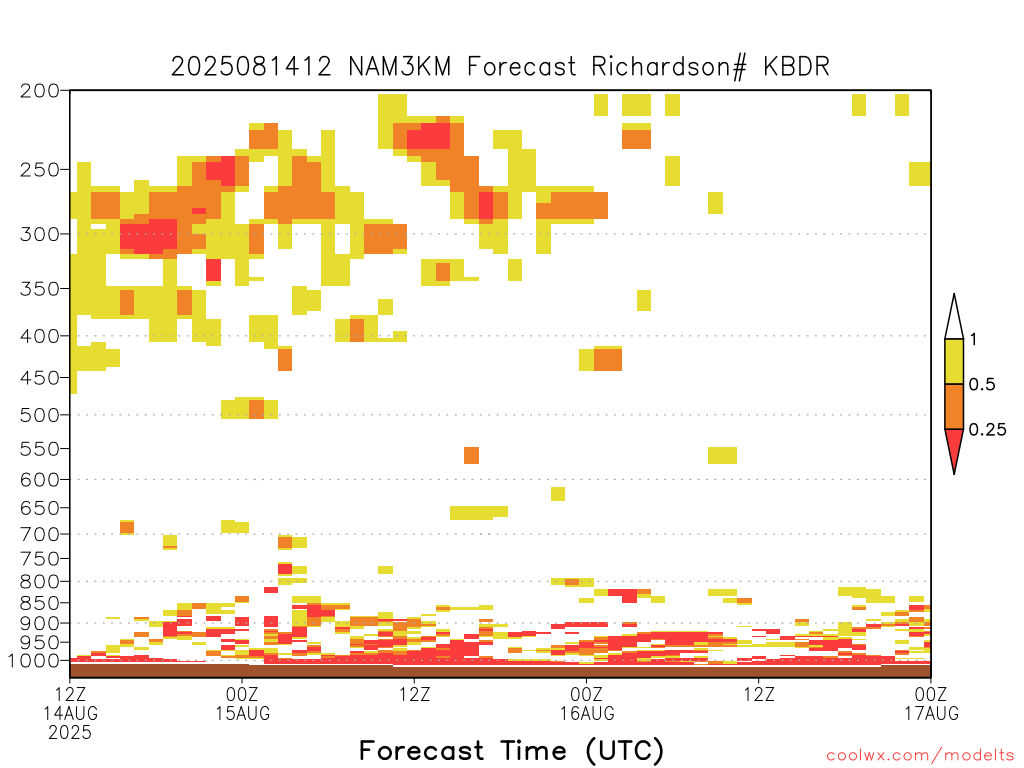 2025081412 NAM3KM Forecast Richardson# KBDR

200
250
300
350
400
450
500
550
600
650
700
750
800
850
900
950
1000

1
0.5
0.25

12Z
14AUG
2025

00Z
15AUG

12Z

00Z
16AUG

12Z

00Z
17AUG

Forecast Time (UTC)

coolwx.com/modelts